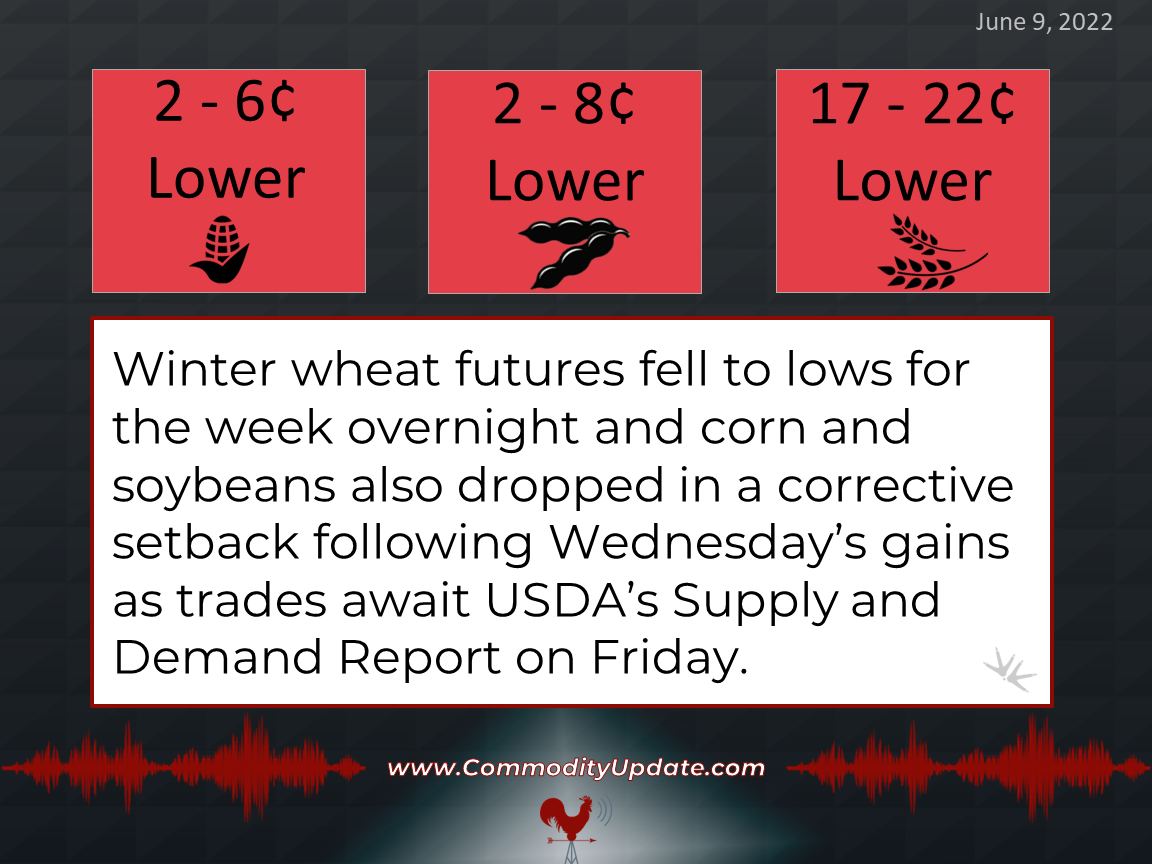 June 9, 2022

2 - 6¢ Lower

2 - 8¢ Lower

17 - 22¢ Lower

Winter wheat futures fell to lows for the week overnight and corn and soybeans also dropped in a corrective setback following Wednesday's gains as trades await USDA's Supply and Demand Report on Friday.

www.CommodityUpdate.com